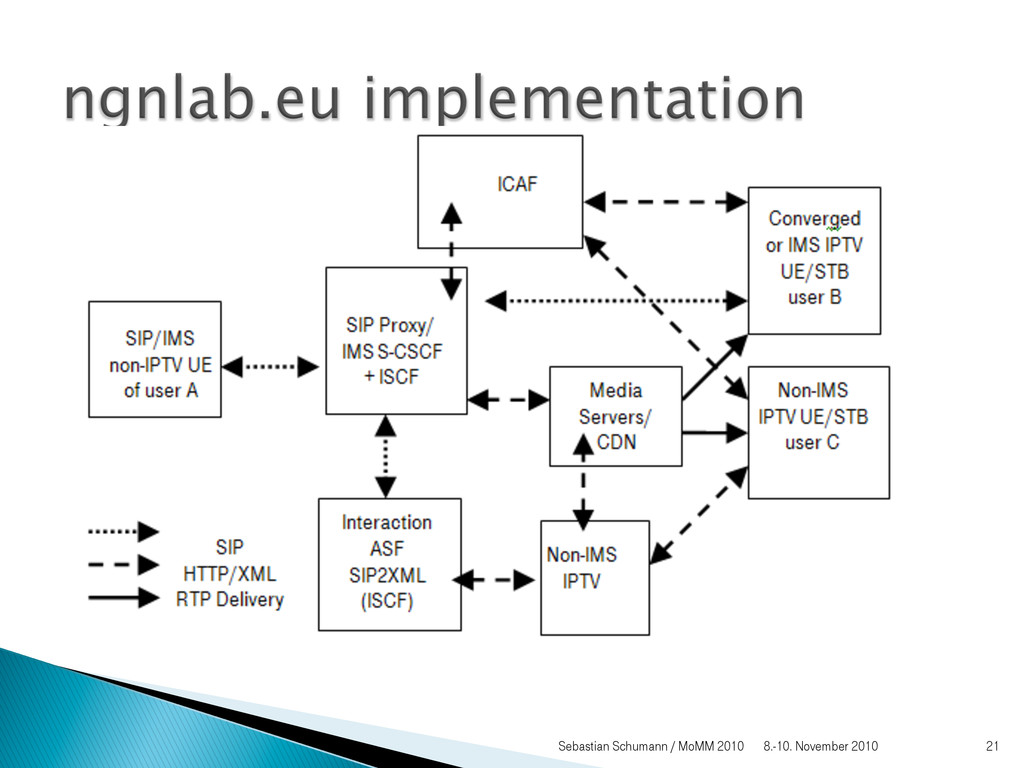 ngnlab.eu implementation

ICAF

Converged or IMS IPTV UE/STB user B

SIP/IMS non-IPTV UE of user A

SIP Proxy/ IMS S-CSCF + ISCF

Media Servers/ CDN

Non-IMS IPTV UE/STB user C

Interaction ASF SIP2XML (ISCF)

Non-IMS IPTV

SIP
HTTP/XML
RTP Delivery

Sebastian Schumann / MoMM 2010 8.-10. November 2010 21